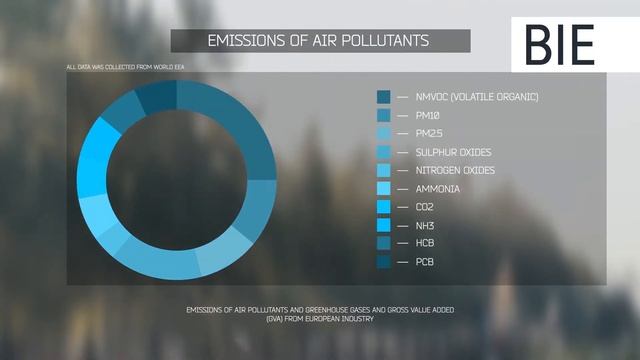 EMISSIONS OF AIR POLLUTANTS

BIE

ALL DATA WAS COLLECTED FROM WORLD EEA

— NMVOC (VOLATILE ORGANIC)
— PM10
— PM2.5
— SULPHUR OXIDES
— NITROGEN OXIDES
— AMMONIA
— CO2
— NH3
— HCB
— PCB

EMISSIONS OF AIR POLLUTANTS AND GREENHOUSE GASES AND GROSS VALUE ADDED (GVA) FROM EUROPEAN INDUSTRY